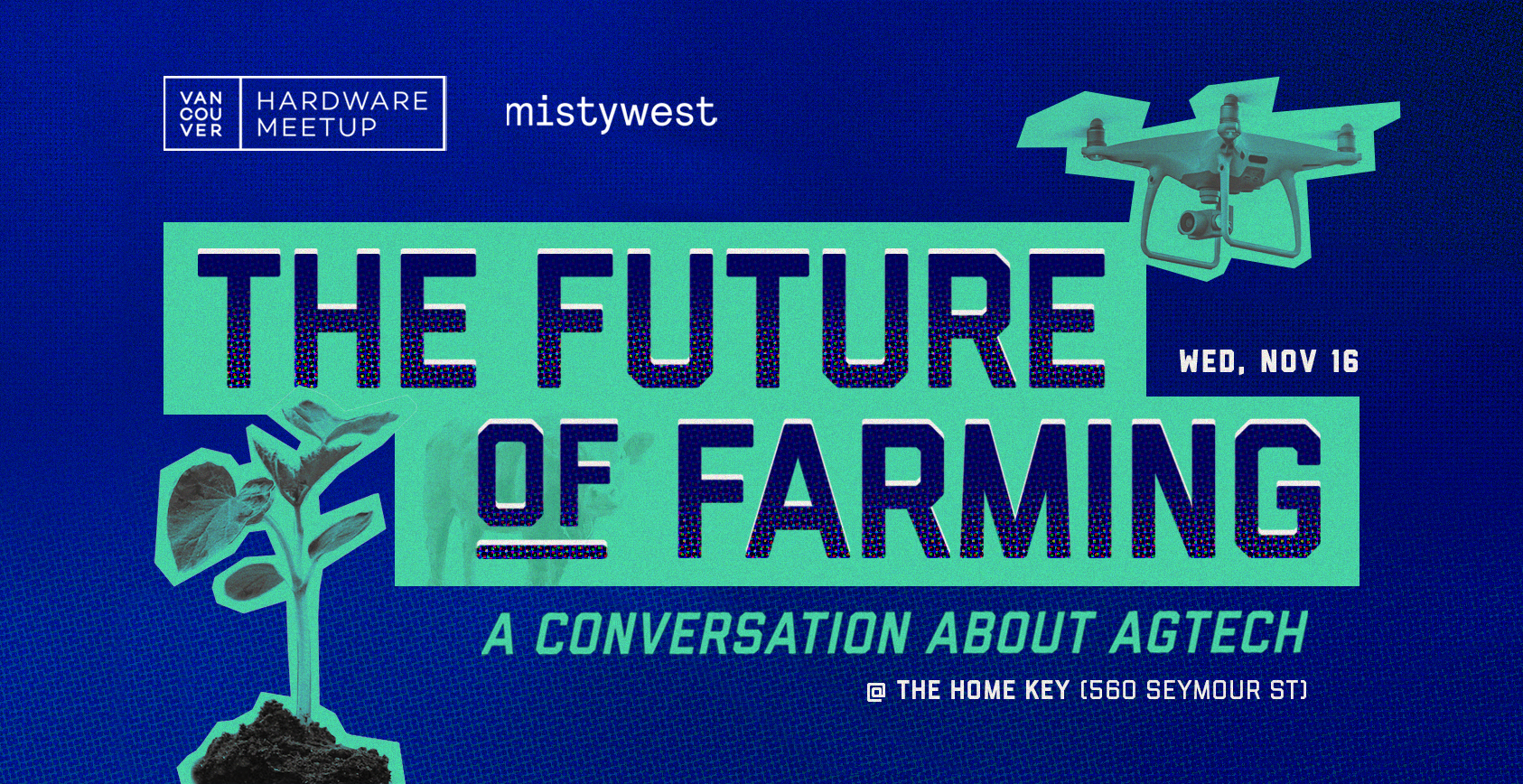 VAN COU VER HARDWARE MEETUP

mistywest

THE FUTURE OF FARMING

WED, NOV 16

A CONVERSATION ABOUT AGTECH

@ THE HOME KEY (560 SEYMOUR ST)